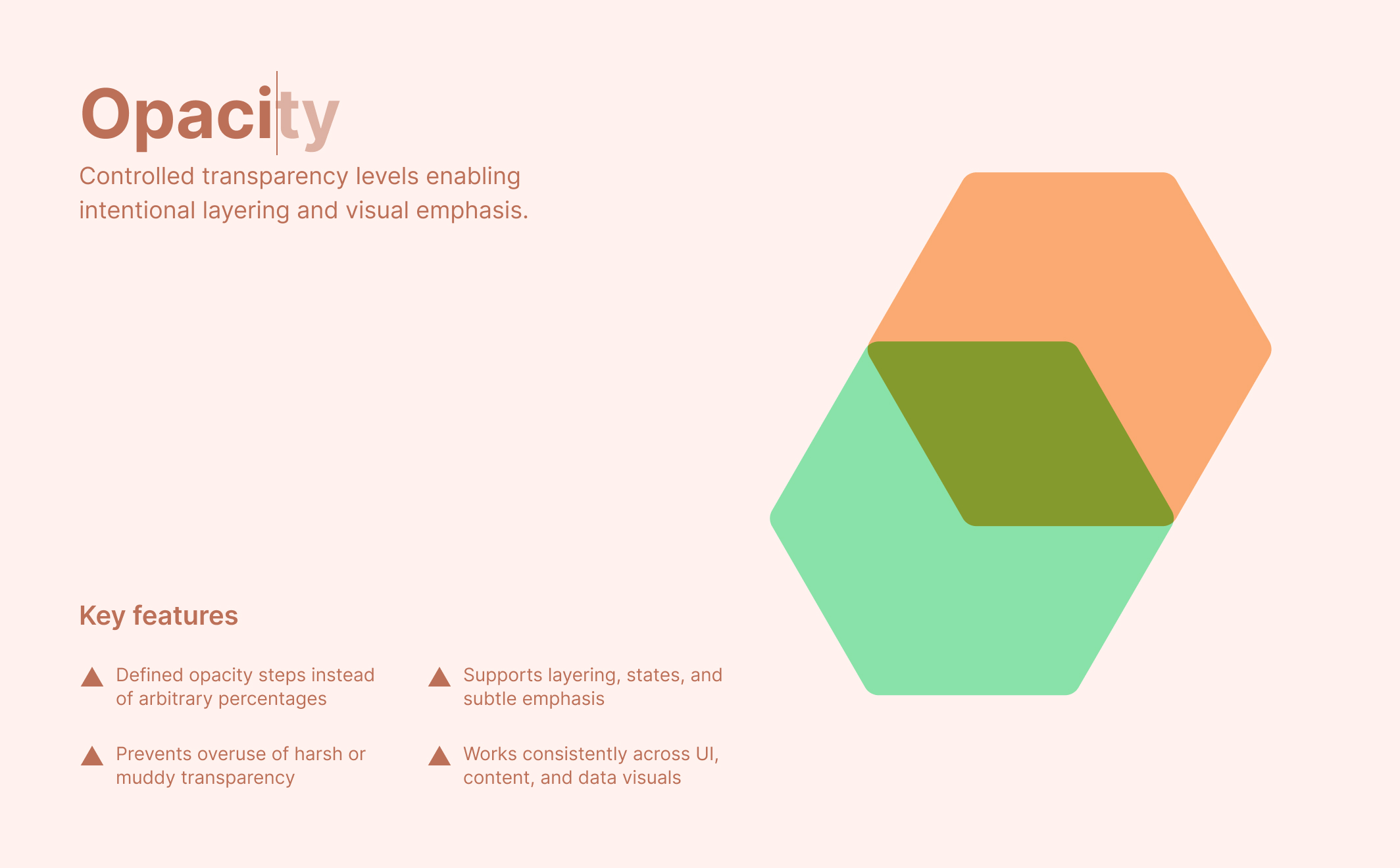 Opacity

Controlled transparency levels enabling intentional layering and visual emphasis.

Key features

Defined opacity steps instead of arbitrary percentages

Prevents overuse of harsh or muddy transparency

Supports layering, states, and subtle emphasis

Works consistently across UI, content, and data visuals